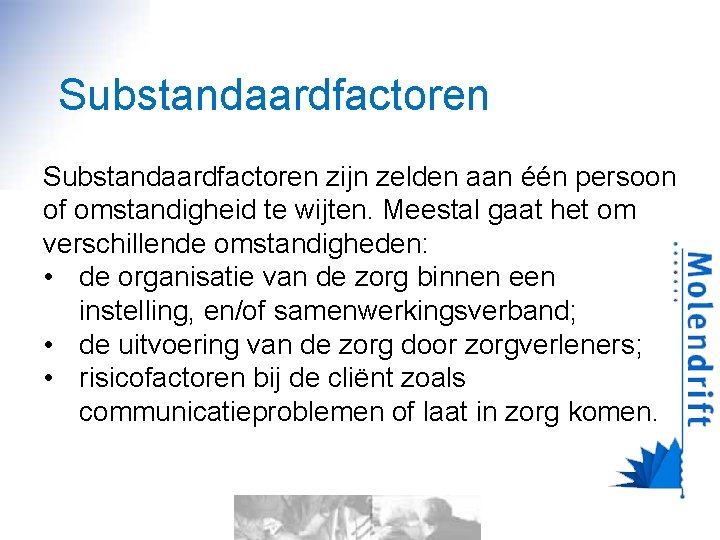 Substandaardfactoren

Substandaardfactoren zijn zelden aan één persoon of omstandigheid te wijten. Meestal gaat het om verschillende omstandigheden:
• de organisatie van de zorg binnen een instelling, en/of samenwerkingsverband;
• de uitvoering van de zorg door zorgverleners;
• risicofactoren bij de cliënt zoals communicatieproblemen of laat in zorg komen.

Molendrift